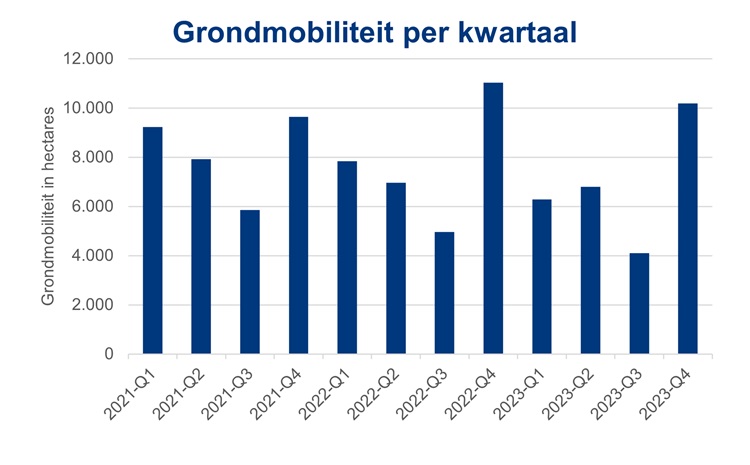 Grondmobiliteit per kwartaal

Grondmobiliteit in hectares

12.000
10.000
8.000
6.000
4.000
2.000
0

2021-Q1
2021-Q2
2021-Q3
2021-Q4
2022-Q1
2022-Q2
2022-Q3
2022-Q4
2023-Q1
2023-Q2
2023-Q3
2023-Q4